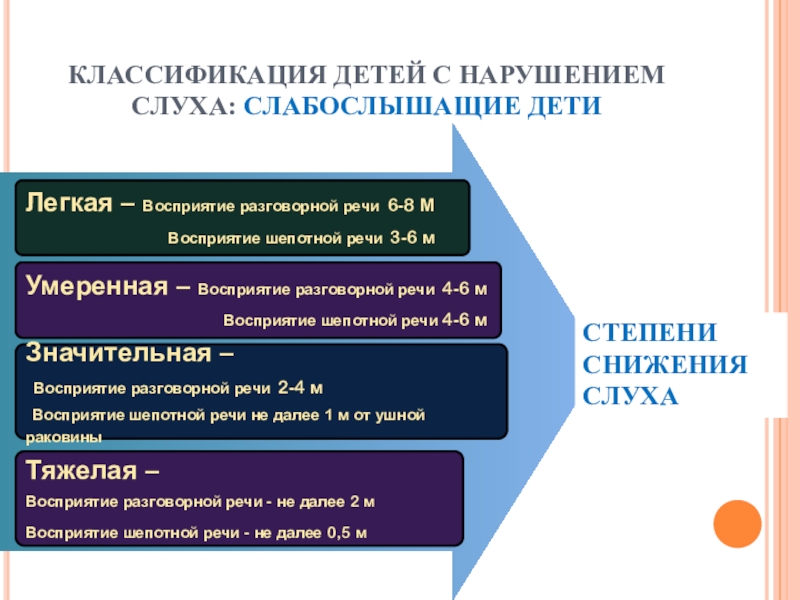 КЛАССИФИКАЦИЯ ДЕТЕЙ С НАРУШЕНИЕМ СЛУХА: СЛАБОСЛЫШАЩИЕ ДЕТИ

Легкая – Восприятие разговорной речи 6-8 М

Восприятие шепотной речи 3-6 м

Умеренная – Восприятие разговорной речи 4-6 м

Восприятие шепотной речи 4-6 м

Значительная –

Восприятие разговорной речи 2-4 м

Восприятие шепотной речи не далее 1 м от ушной раковины

Тяжелая –

Восприятие разговорной речи - не далее 2 м

Восприятие шепотной речи - не далее 0,5 м

СТЕПЕНИ СНИЖЕНИЯ СЛУХА